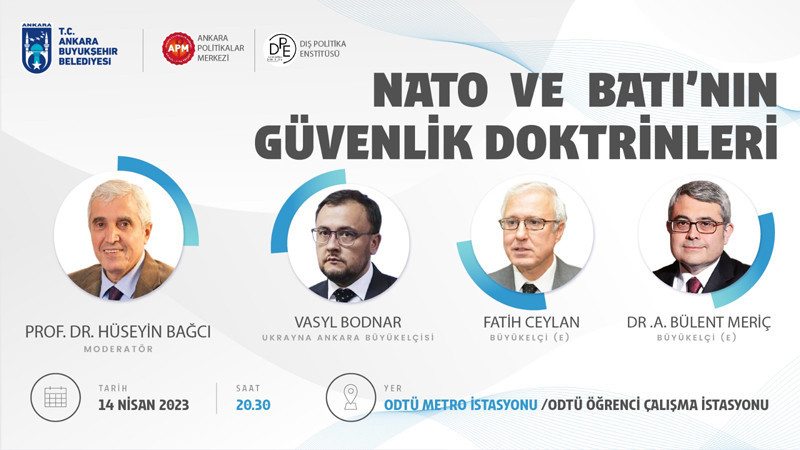 ANKARA
T.C.
ANKARA
BÜYÜKŞEHİR
BELEDİYESİ

APM
ANKARA
POLİTİKALAR
MERKEZİ

DPE
DIŞ POLİTİKA
ENSTİTÜSÜ

NATO VE BATI'NIN GÜVENLİK DOKTRİNLERİ

PROF. DR. HÜSEYİN BAĞCI
MODERATÖR

VASYL BODNAR
UKRAYNA ANKARA BÜYÜKELÇİSİ

FATİH CEYLAN
BÜYÜKELÇİ (E)

DR .A. BÜLENT MERİÇ
BÜYÜKELÇİ (E)

TARİH
14 NİSAN 2023

SAAT
20.30

YER
ODTÜ METRO İSTASYONU /ODTÜ ÖĞRENCİ ÇALIŞMA İSTASYONU